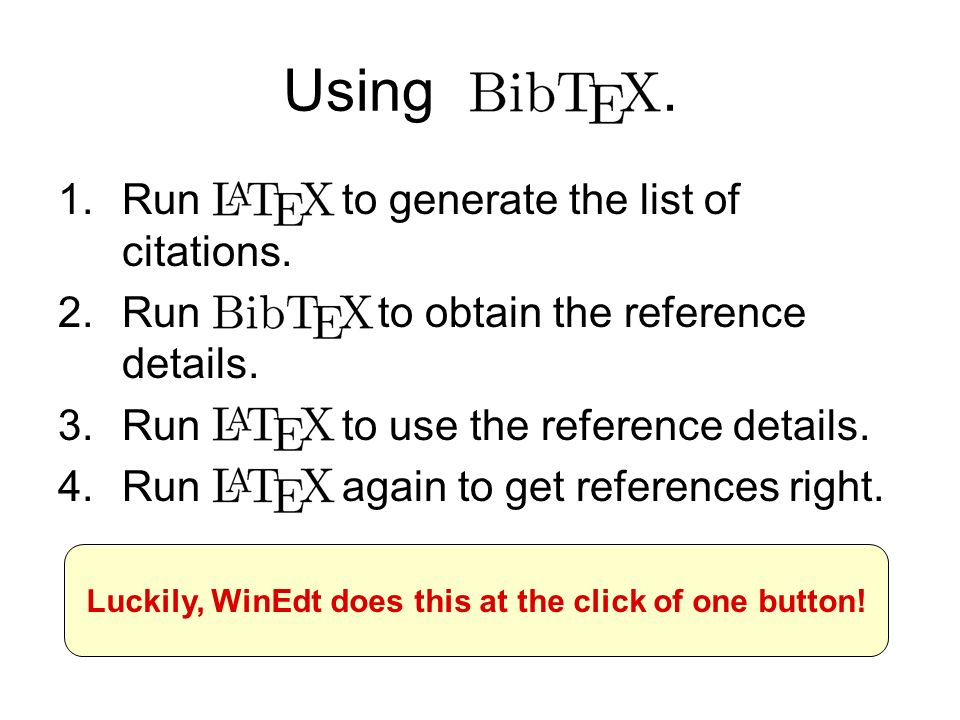 Using BibTEX.

1. Run LATEX to generate the list of citations.
2. Run BibTEX to obtain the reference details.
3. Run LATEX to use the reference details.
4. Run LATEX again to get references right.

Luckily, WinEdt does this at the click of one button!